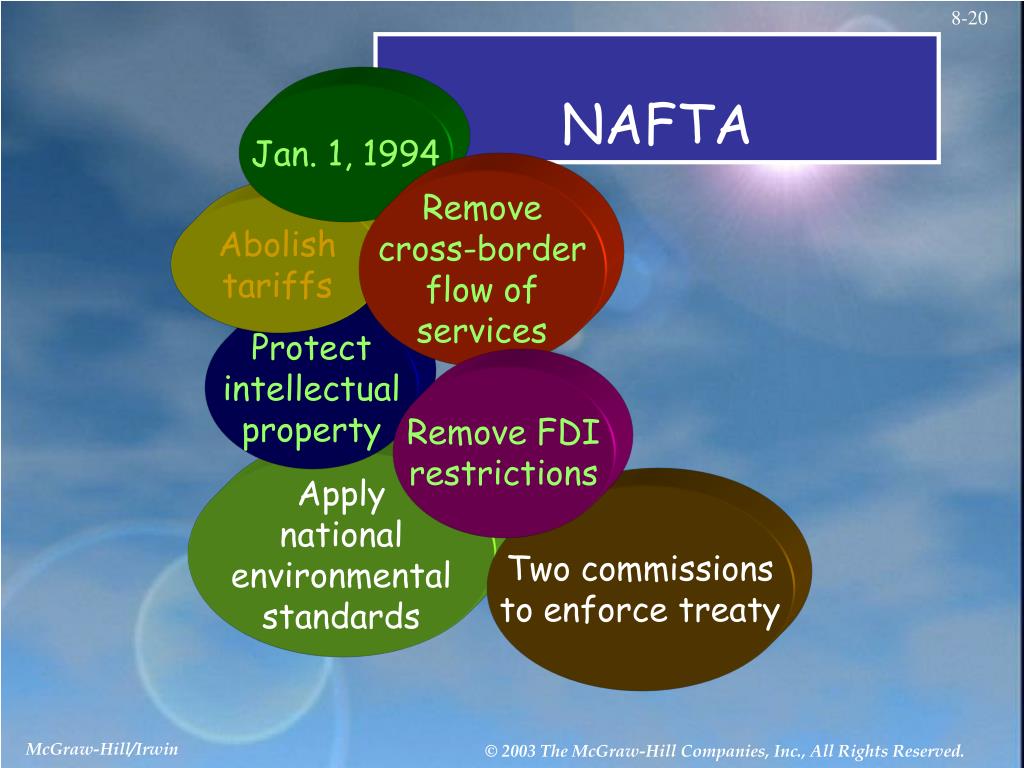 8-20

NAFTA

Jan. 1, 1994

Abolish tariffs

Remove cross-border flow of services

Protect intellectual property

Remove FDI restrictions

Apply national environmental standards

Two commissions to enforce treaty

McGraw-Hill/Irwin

© 2003 The McGraw-Hill Companies, Inc., All Rights Reserved.